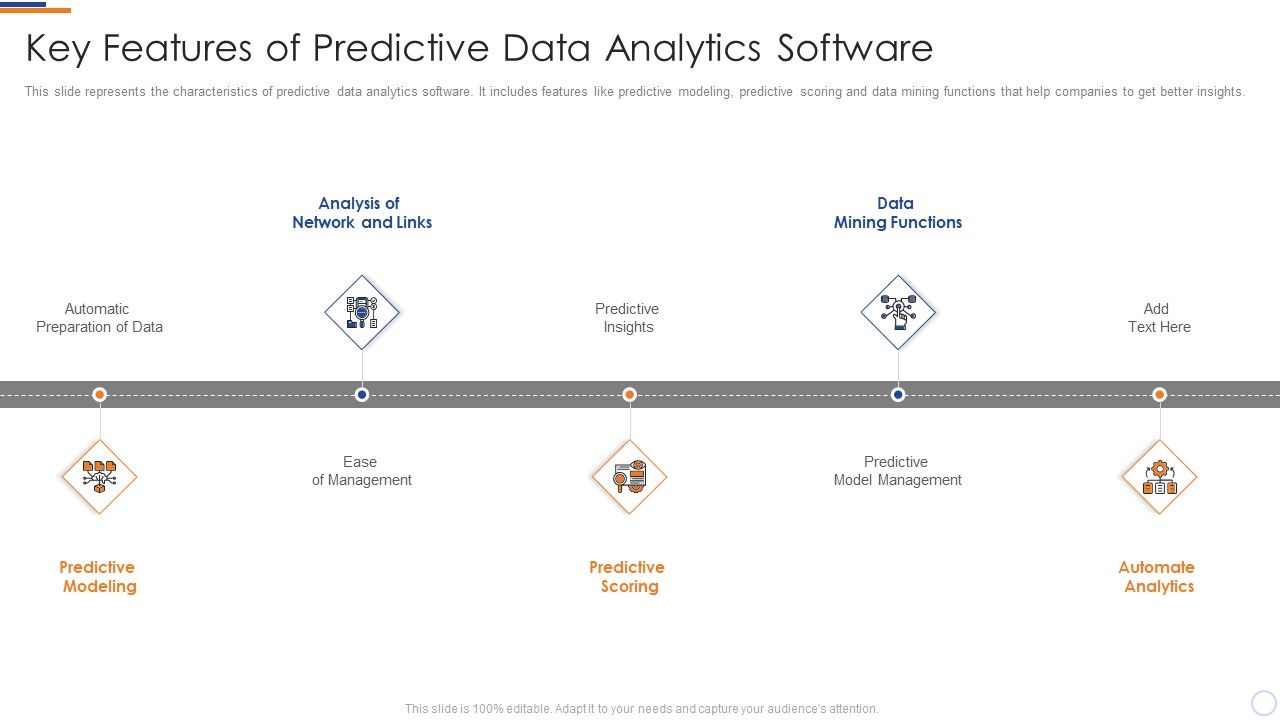 Key Features of Predictive Data Analytics Software

This slide represents the characteristics of predictive data analytics software. It includes features like predictive modeling, predictive scoring and data mining functions that help companies to get better insights.

Analysis of Network and Links

Data Mining Functions

Automatic Preparation of Data

Predictive Insights

Add Text Here

Ease of Management

Predictive Model Management

Predictive Modeling

Predictive Scoring

Automate Analytics

This slide is 100% editable. Adapt it to your needs and capture your audience's attention.